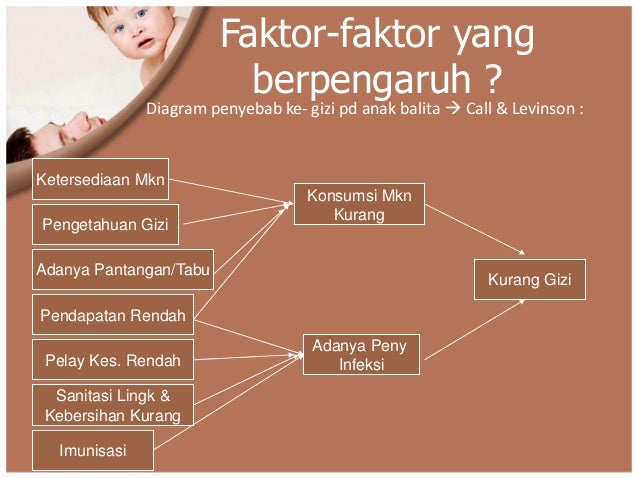 Faktor-faktor yang berpengaruh ?

Diagram penyebab ke- gizi pd anak balita → Call & Levinson :

Ketersediaan Mkn

Pengetahuan Gizi

Adanya Pantangan/Tabu

Pendapatan Rendah

Pelay Kes. Rendah

Sanitasi Lingk & Kebersihan Kurang

Imunisasi

Konsumsi Mkn Kurang

Adanya Peny Infeksi

Kurang Gizi